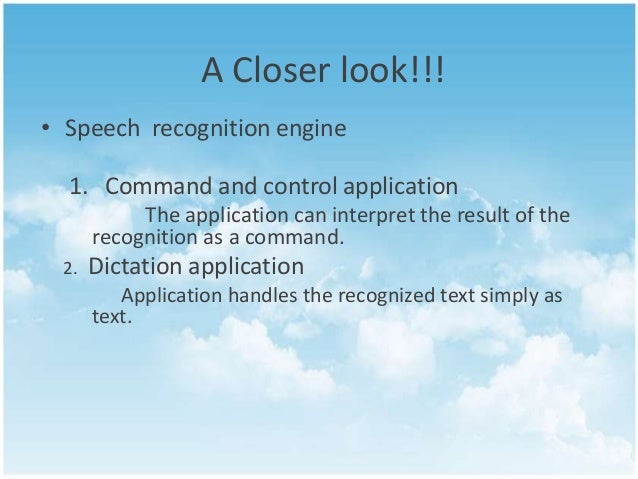 A Closer look!!!

• Speech recognition engine

1. Command and control application

The application can interpret the result of the recognition as a command.

2. Dictation application

Application handles the recognized text simply as text.